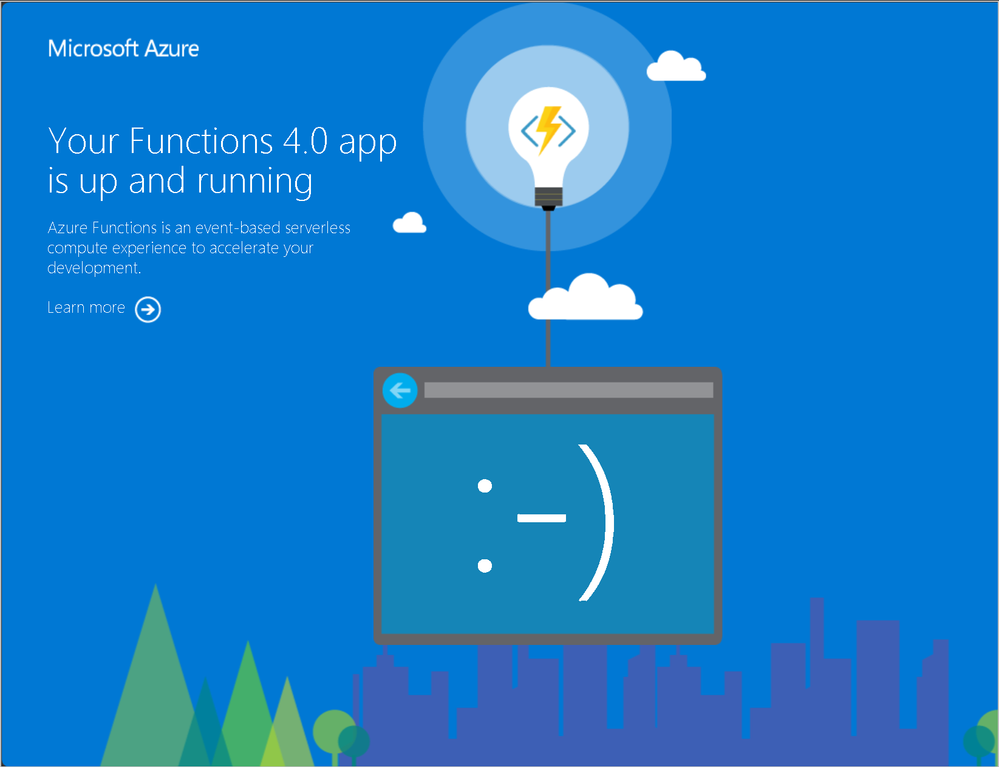 Microsoft Azure

Your Functions 4.0 app is up and running

Azure Functions is an event-based serverless compute experience to accelerate your development.

Learn more

:-)